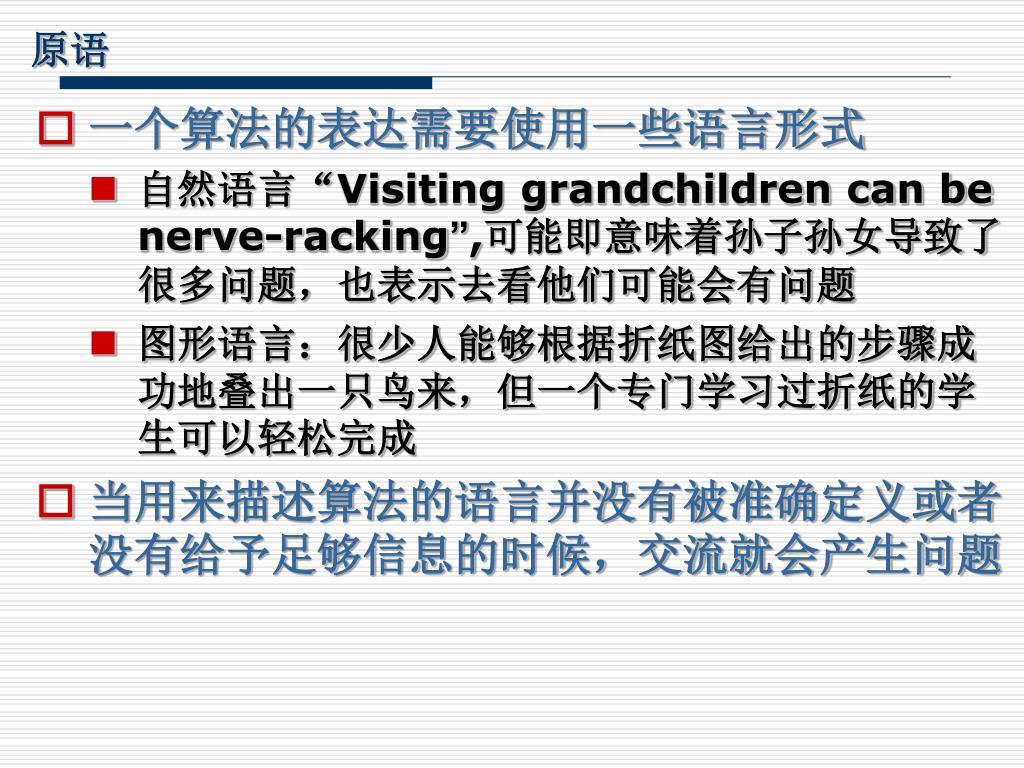 原语

一个算法的表达需要使用一些语言形式

自然语言 “Visiting grandchildren can be nerve-racking”,可能即意味着孙子孙女导致了很多问题，也表示去看他们可能会有问题

图形语言：很少人能够根据折纸图给出的步骤成功地叠出一只鸟来，但一个专门学习过折纸的学生可以轻松完成

当用来描述算法的语言并没有被准确定义或者没有给予足够信息的时候，交流就会产生问题